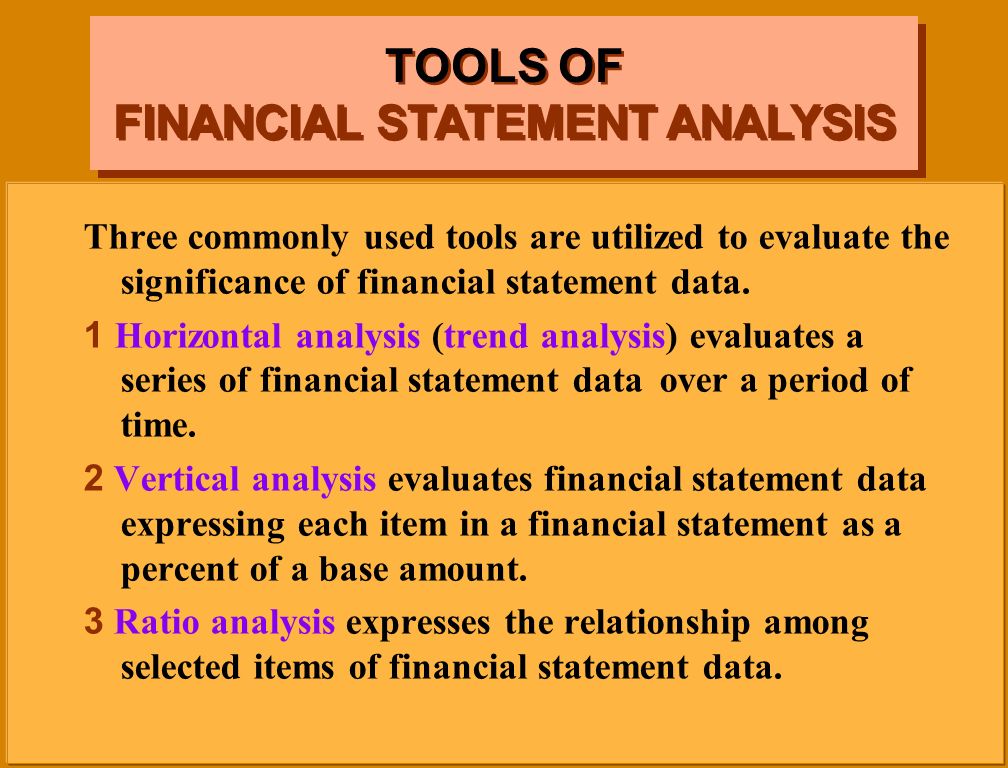 TOOLS OF
FINANCIAL STATEMENT ANALYSIS

Three commonly used tools are utilized to evaluate the significance of financial statement data.

1 Horizontal analysis (trend analysis) evaluates a series of financial statement data over a period of time.

2 Vertical analysis evaluates financial statement data expressing each item in a financial statement as a percent of a base amount.

3 Ratio analysis expresses the relationship among selected items of financial statement data.